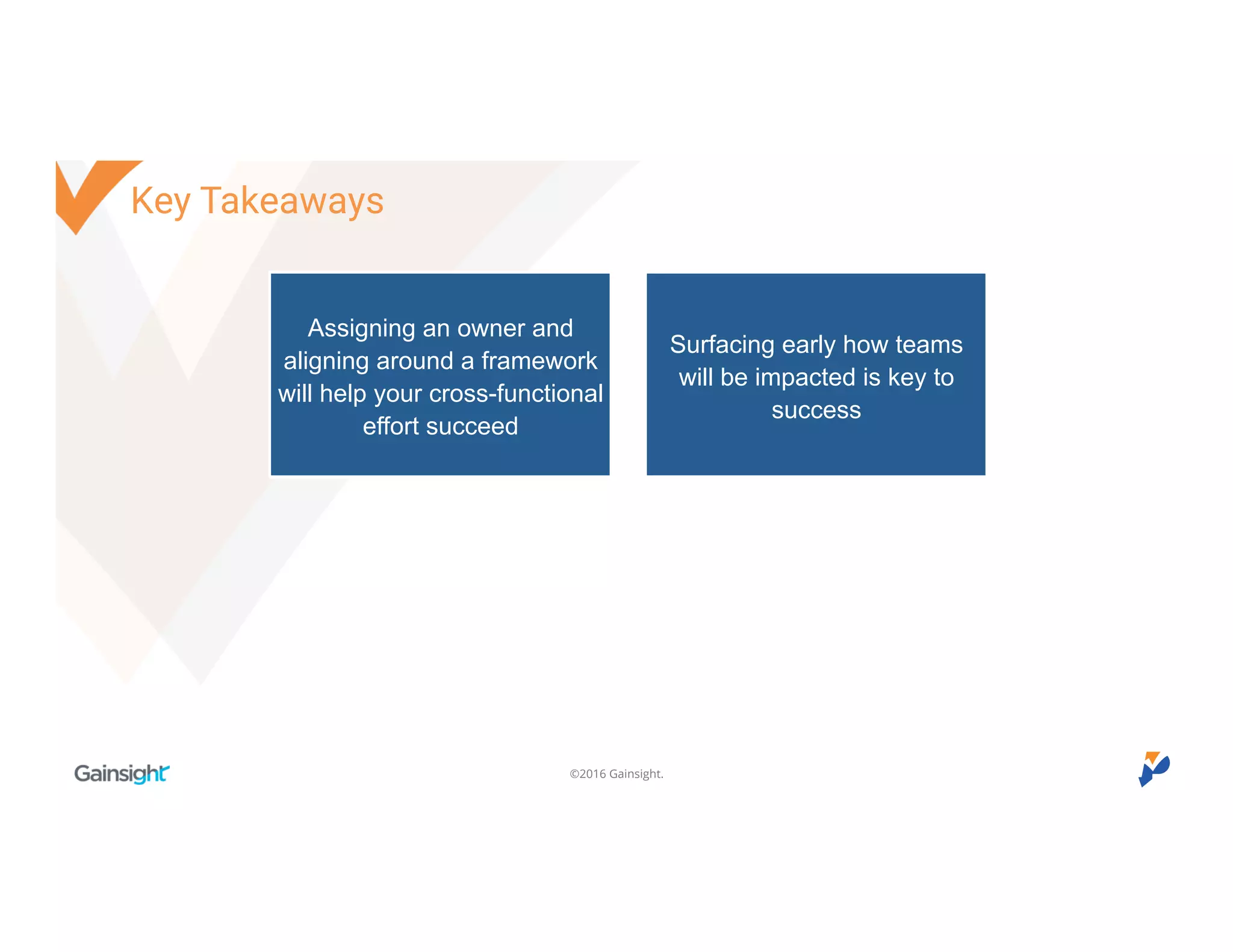 Key Takeaways

Assigning an owner and aligning around a framework will help your cross-functional effort succeed

Surfacing early how teams will be impacted is key to success

Gainsight

©2016 Gainsight.